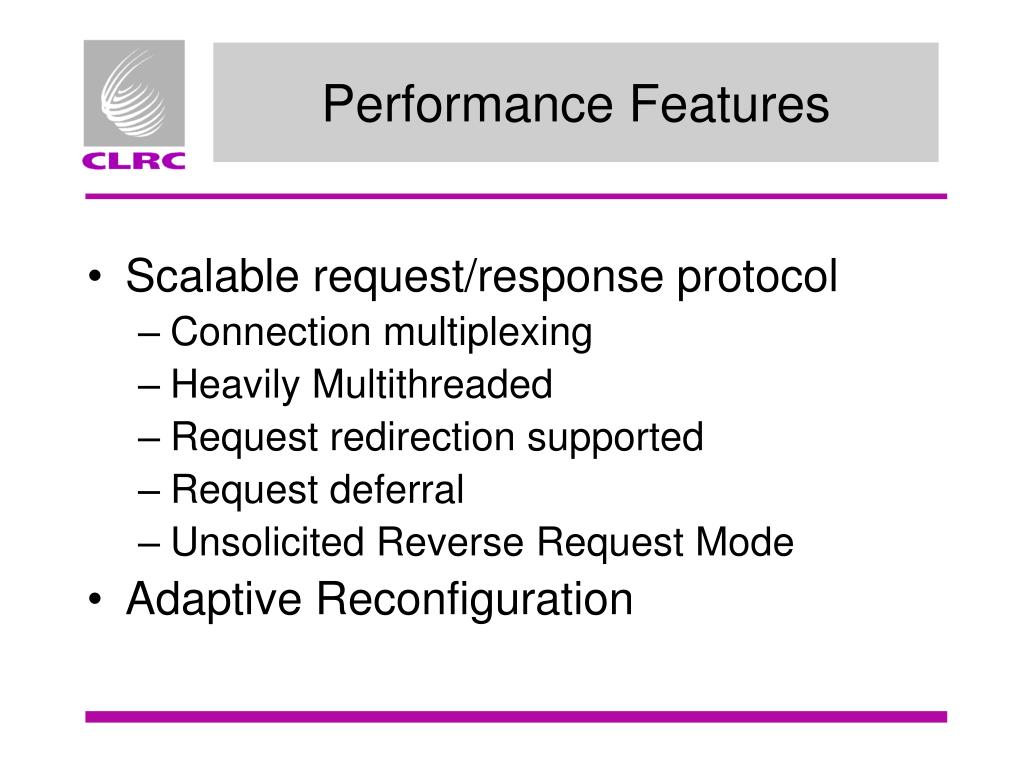 CLRC

Performance Features

• Scalable request/response protocol
– Connection multiplexing
– Heavily Multithreaded
– Request redirection supported
– Request deferral
– Unsolicited Reverse Request Mode
• Adaptive Reconfiguration